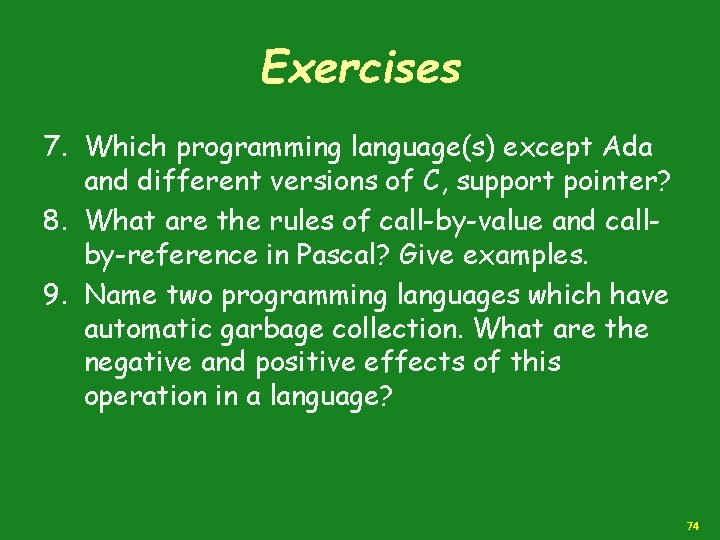 Exercises

7. Which programming language(s) except Ada and different versions of C, support pointer?

8. What are the rules of call-by-value and call-by-reference in Pascal? Give examples.

9. Name two programming languages which have automatic garbage collection. What are the negative and positive effects of this operation in a language?

74